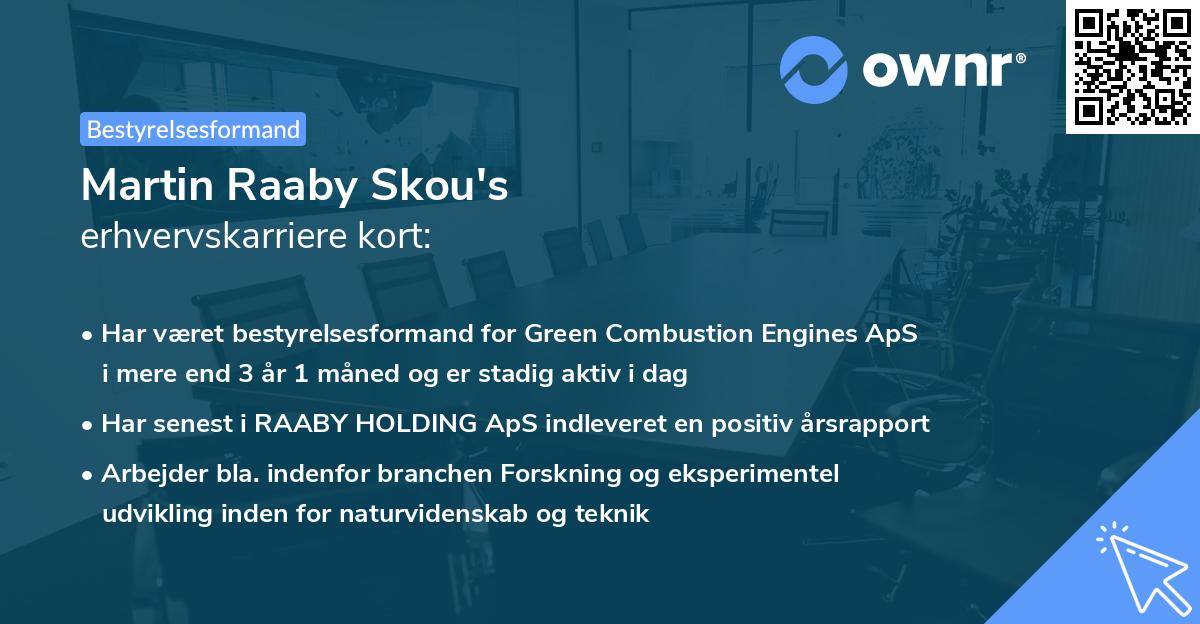 ownr®

Bestyrelsesformand

Martin Raaby Skou's
erhvervskarriere kort:

• Har været bestyrelsesformand for Green Combustion Engines ApS i mere end 3 år 1 måned og er stadig aktiv i dag

• Har senest i RAABY HOLDING ApS indleveret en positiv årsrapport

• Arbejder bla. indenfor branchen Forskning og eksperimentel udvikling inden for naturvidenskab og teknik